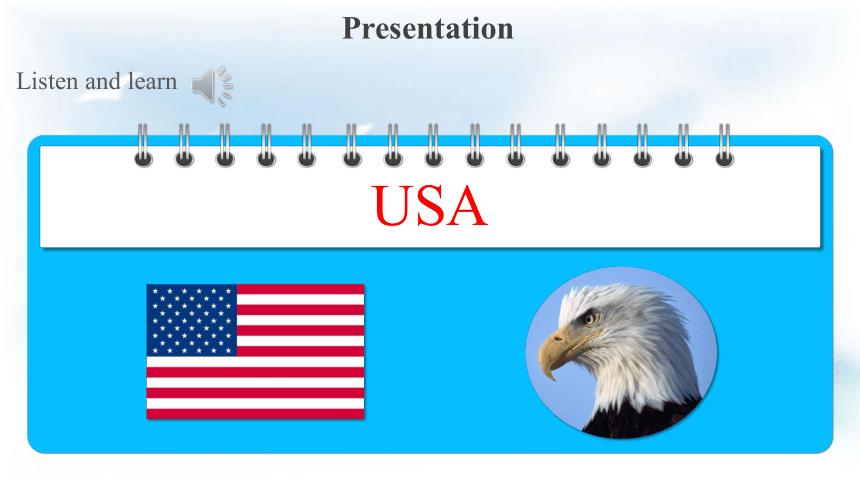 Presentation

Listen and learn

USA